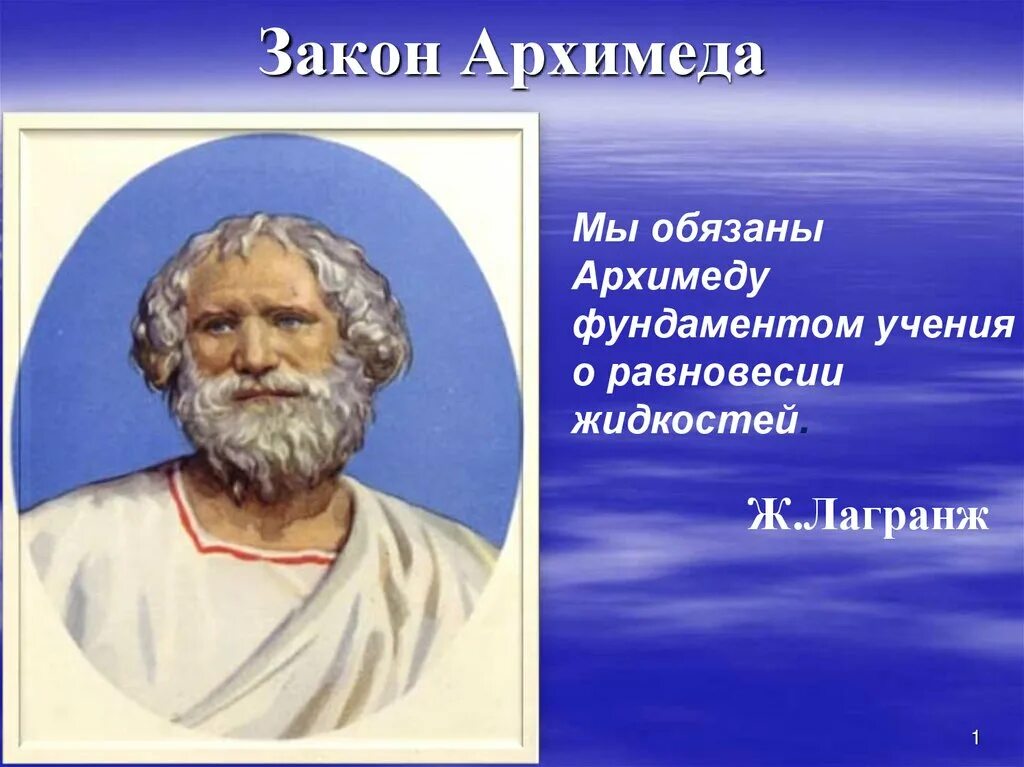 Закон Архимеда

Мы обязаны Архимеду фундаментом учения о равновесии жидкостей.

Ж.Лагранж

1